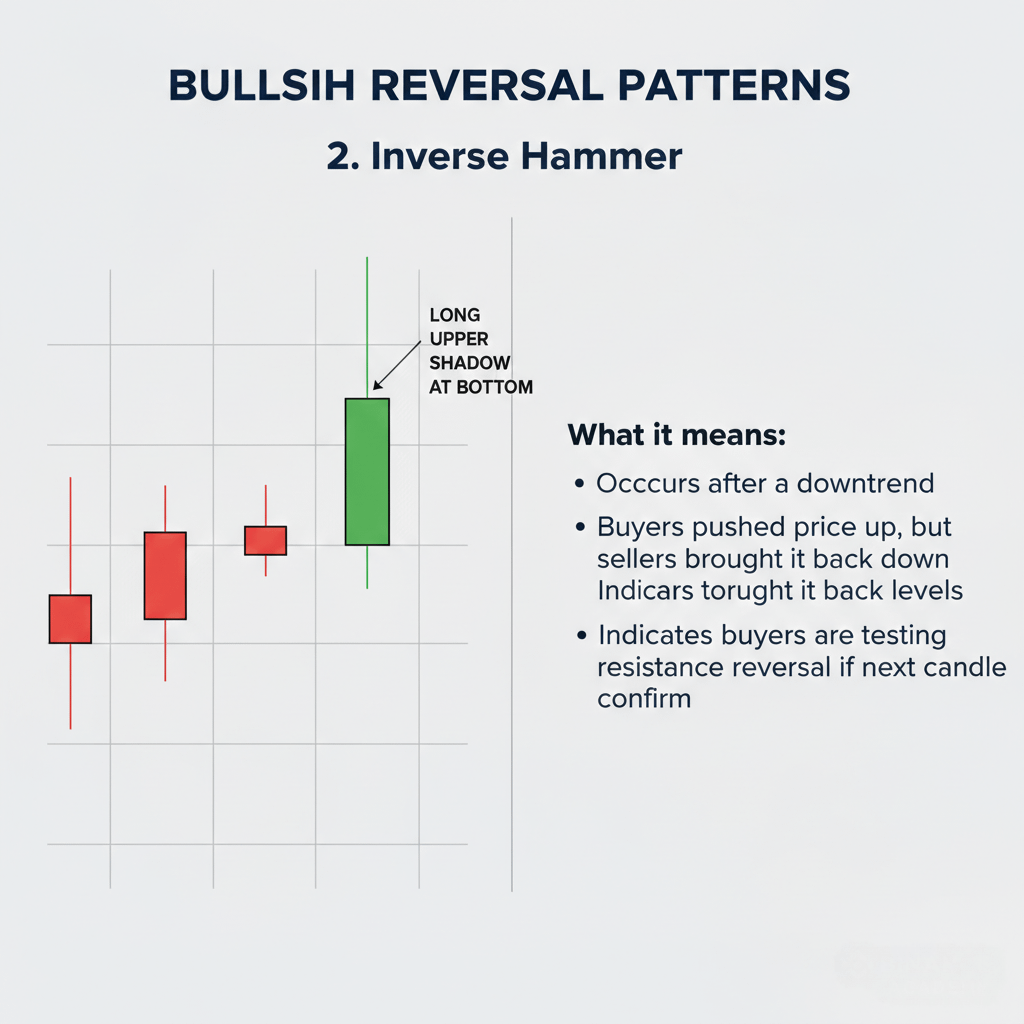 BULLSIH REVERSAL PATTERNS

2. Inverse Hammer

LONG UPPER SHADOW AT BOTTOM

What it means:

• Occcurs after a downtrend

• Buyers pushed price up, but sellers brought it back down Indicars torught it back levels

• Indicates buyers are testing resistance reversal if next candle confirm